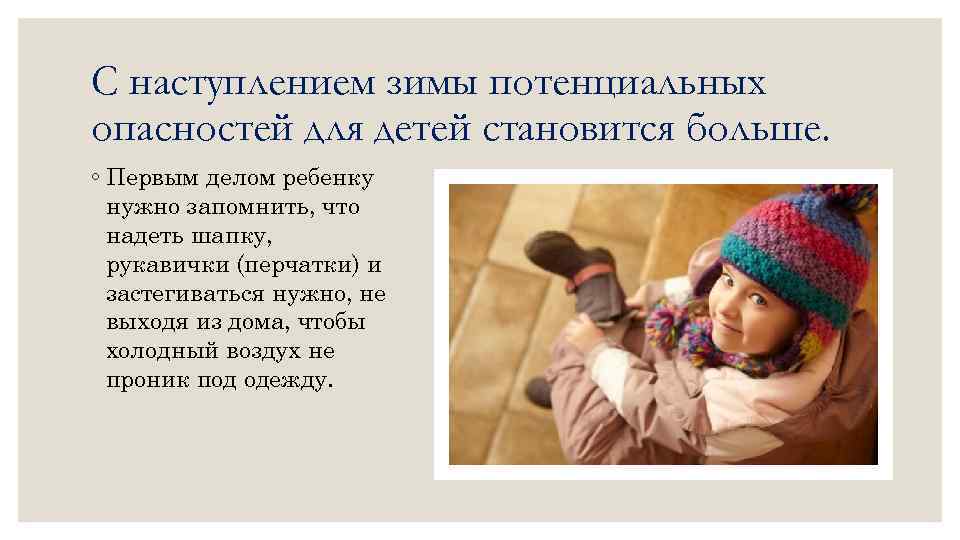 С наступлением зимы потенциальных опасностей для детей становится больше.

◦ Первым делом ребенку нужно запомнить, что надеть шапку, рукавички (перчатки) и застегиваться нужно, не выходя из дома, чтобы холодный воздух не проник под одежду.